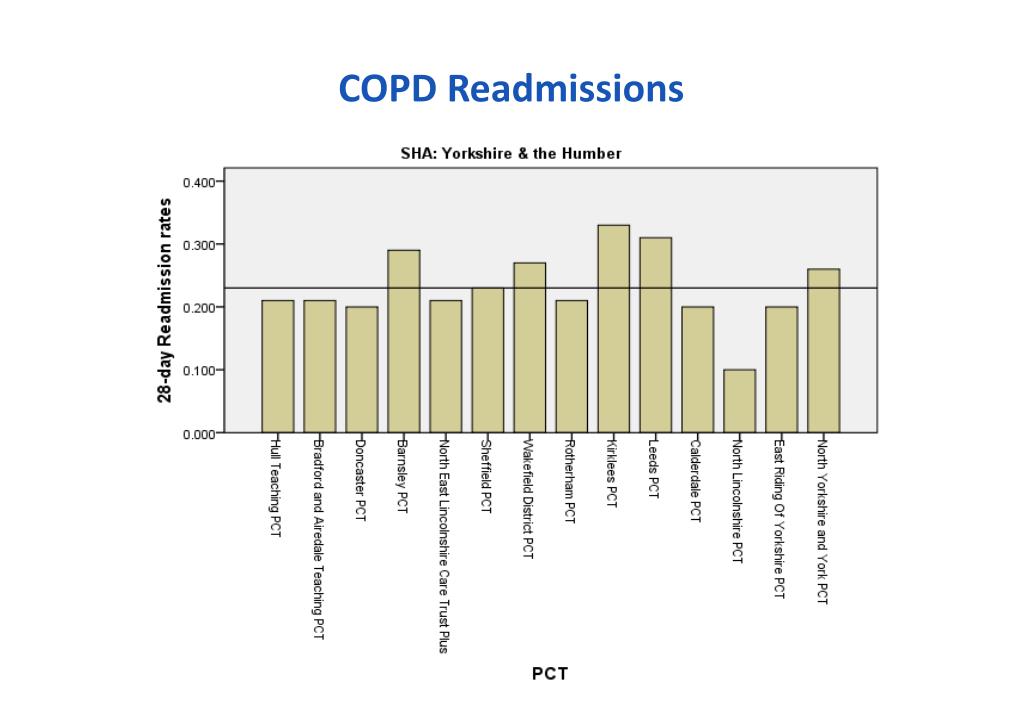 COPD Readmissions

SHA: Yorkshire & the Humber

28-day Readmission rates

0.400
0.300
0.200
0.100
0.000

Hull Teaching PCT
Bradford and Airedale Teaching PCT
Doncaster PCT
Barnsley PCT
North East Lincolnshire Care Trust Plus
Sheffield PCT
Wakefield District PCT
Rotherham PCT
Kirklees PCT
Leeds PCT
Calderdale PCT
North Lincolnshire PCT
East Riding Of Yorkshire PCT
North Yorkshire and York PCT

PCT